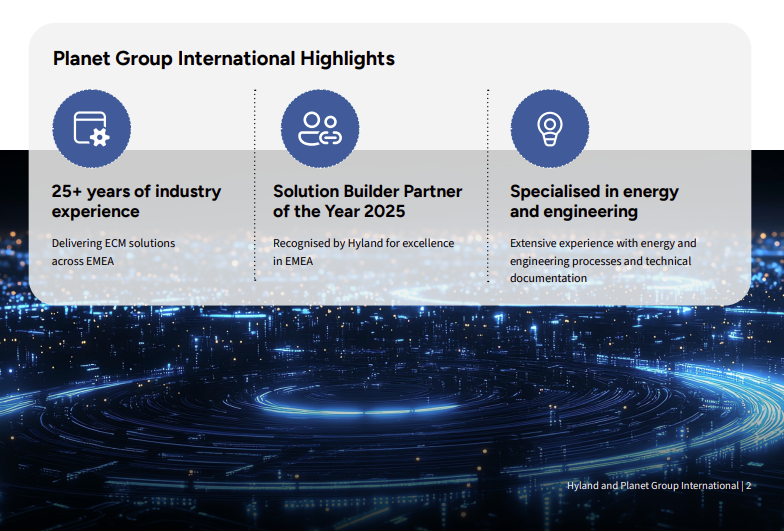 Planet Group International Highlights

25+ years of industry experience

Delivering ECM solutions across EMEA

Solution Builder Partner of the Year 2025

Recognised by Hyland for excellence in EMEA

Specialised in energy and engineering

Extensive experience with energy and engineering processes and technical documentation

Hyland and Planet Group International | 2